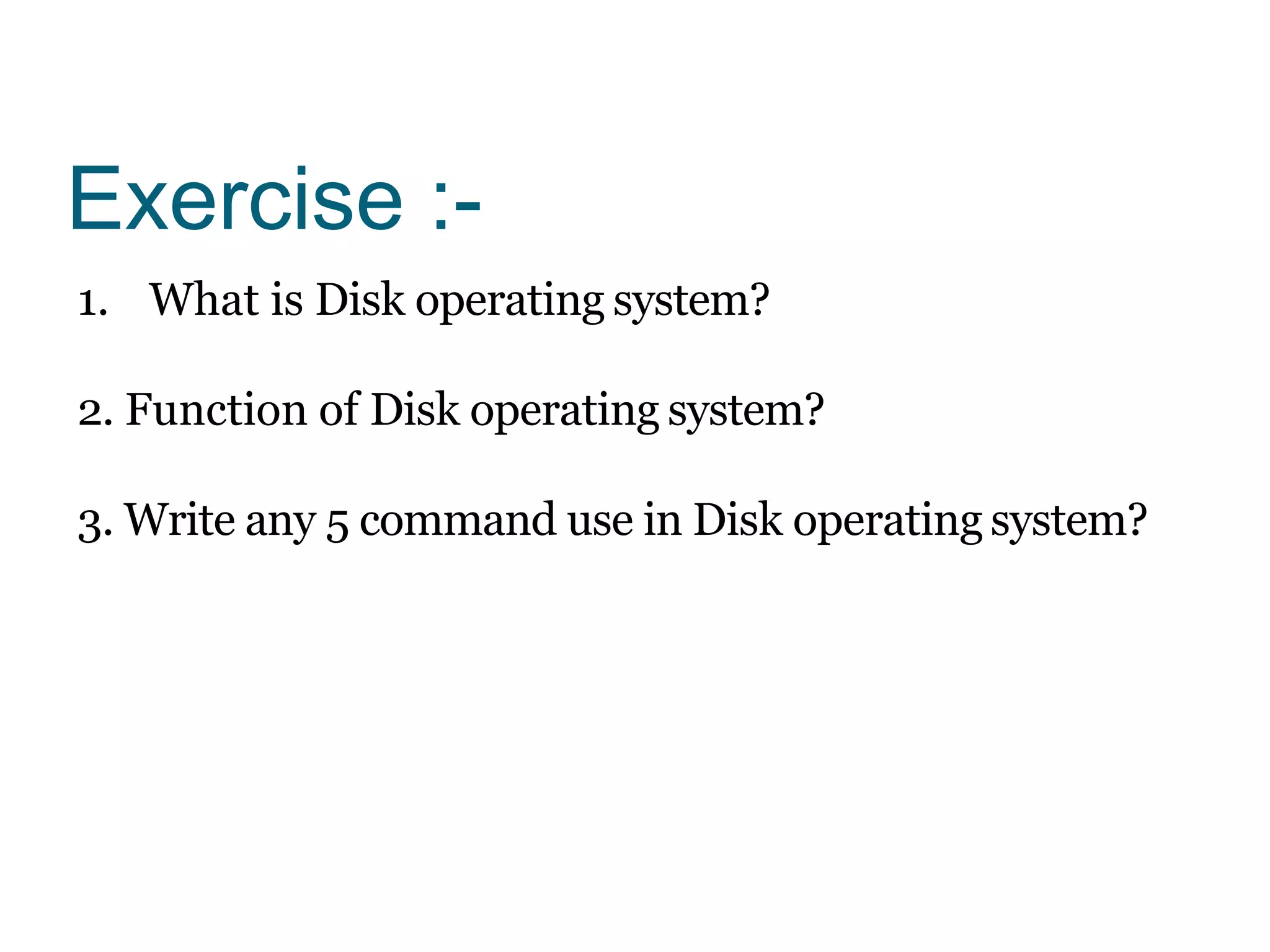 Exercise :-

1. What is Disk operating system?

2. Function of Disk operating system?

3. Write any 5 command use in Disk operating system?